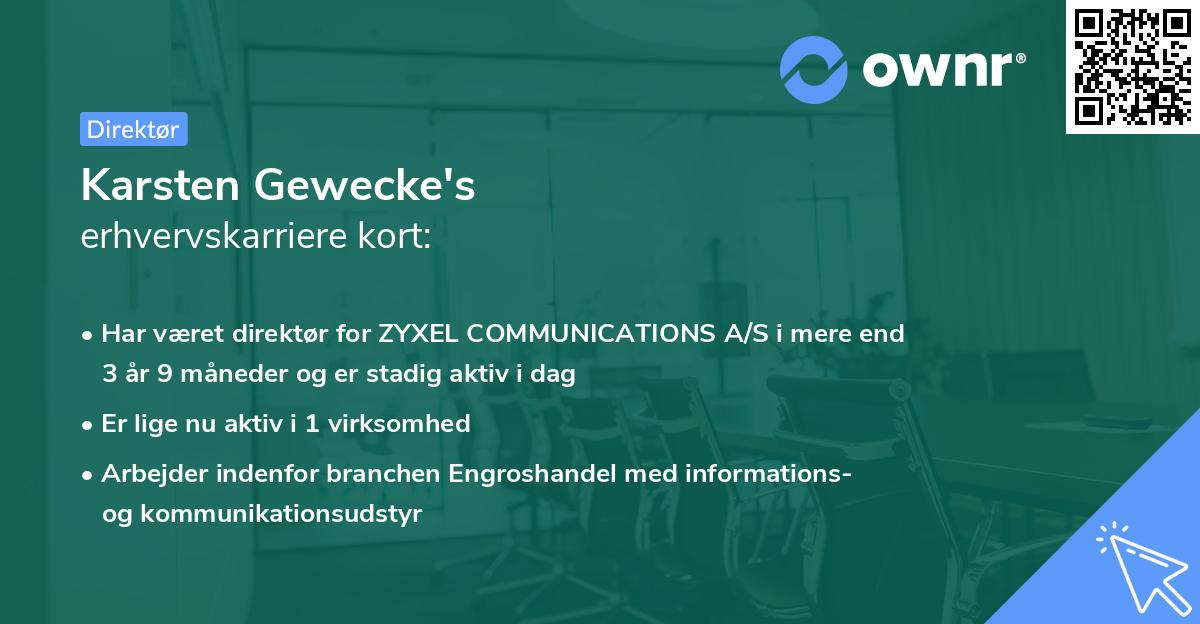 ownr®

Direktør

Karsten Gewecke's
erhvervskarriere kort:

• Har været direktør for ZYXEL COMMUNICATIONS A/S i mere end 3 år 9 måneder og er stadig aktiv i dag
• Er lige nu aktiv i 1 virksomhed
• Arbejder indenfor branchen Engroshandel med informations- og kommunikationsudstyr